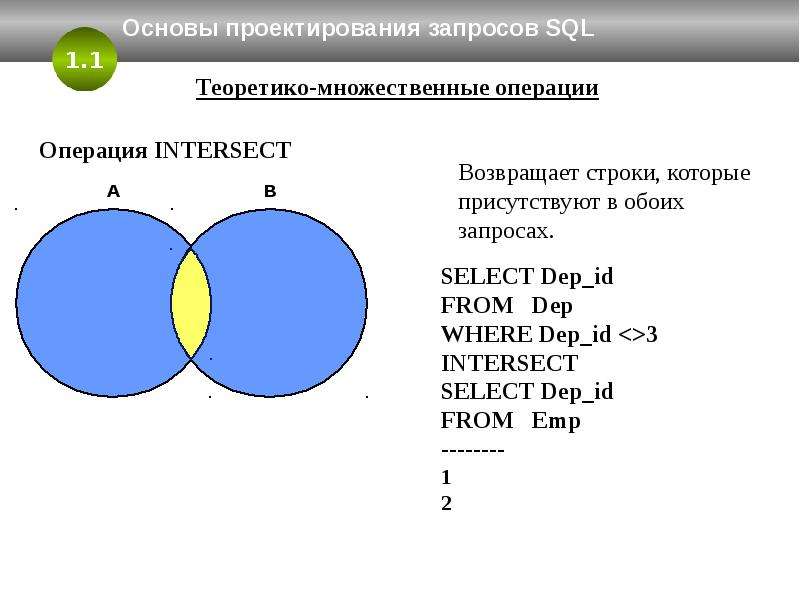 Основы проектирования запросов SQL

1.1

Теоретико-множественные операции

Операция INTERSECT

A

B

Возвращает строки, которые присутствуют в обоих запросах.

SELECT Dep_id
FROM Dep
WHERE Dep_id <>3
INTERSECT
SELECT Dep_id
FROM Emp
--------
1
2